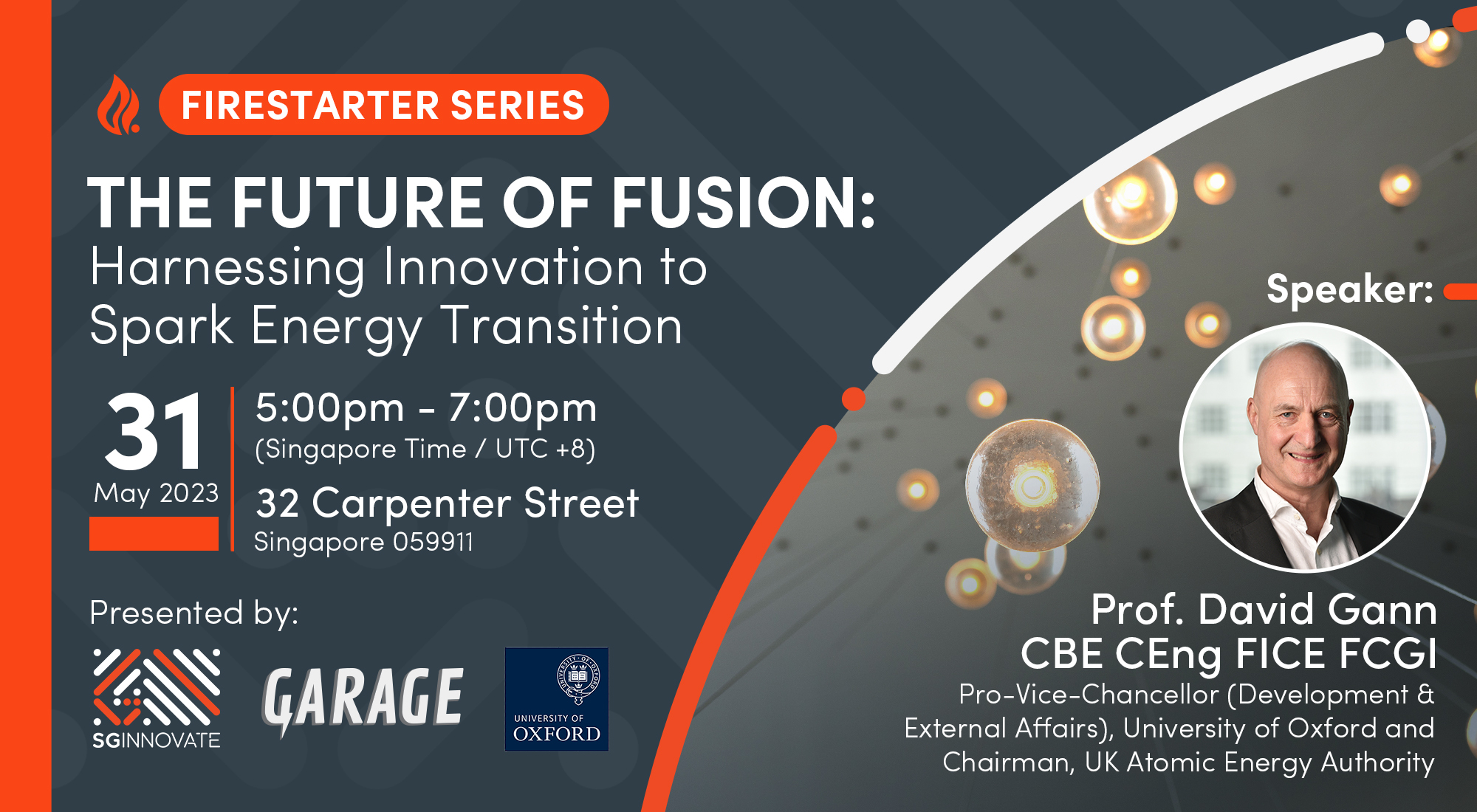 FIRESTARTER SERIES

THE FUTURE OF FUSION:
Harnessing Innovation to Spark Energy Transition

31
May 2023

5:00pm - 7:00pm
(Singapore Time / UTC +8)

32 Carpenter Street
Singapore 059911

Presented by:

SGINNOVATE

GARAGE

UNIVERSITY OF OXFORD

Speaker:

Prof. David Gann
CBE CEng FICE FCGI
Pro-Vice-Chancellor (Development & External Affairs), University of Oxford and Chairman, UK Atomic Energy Authority